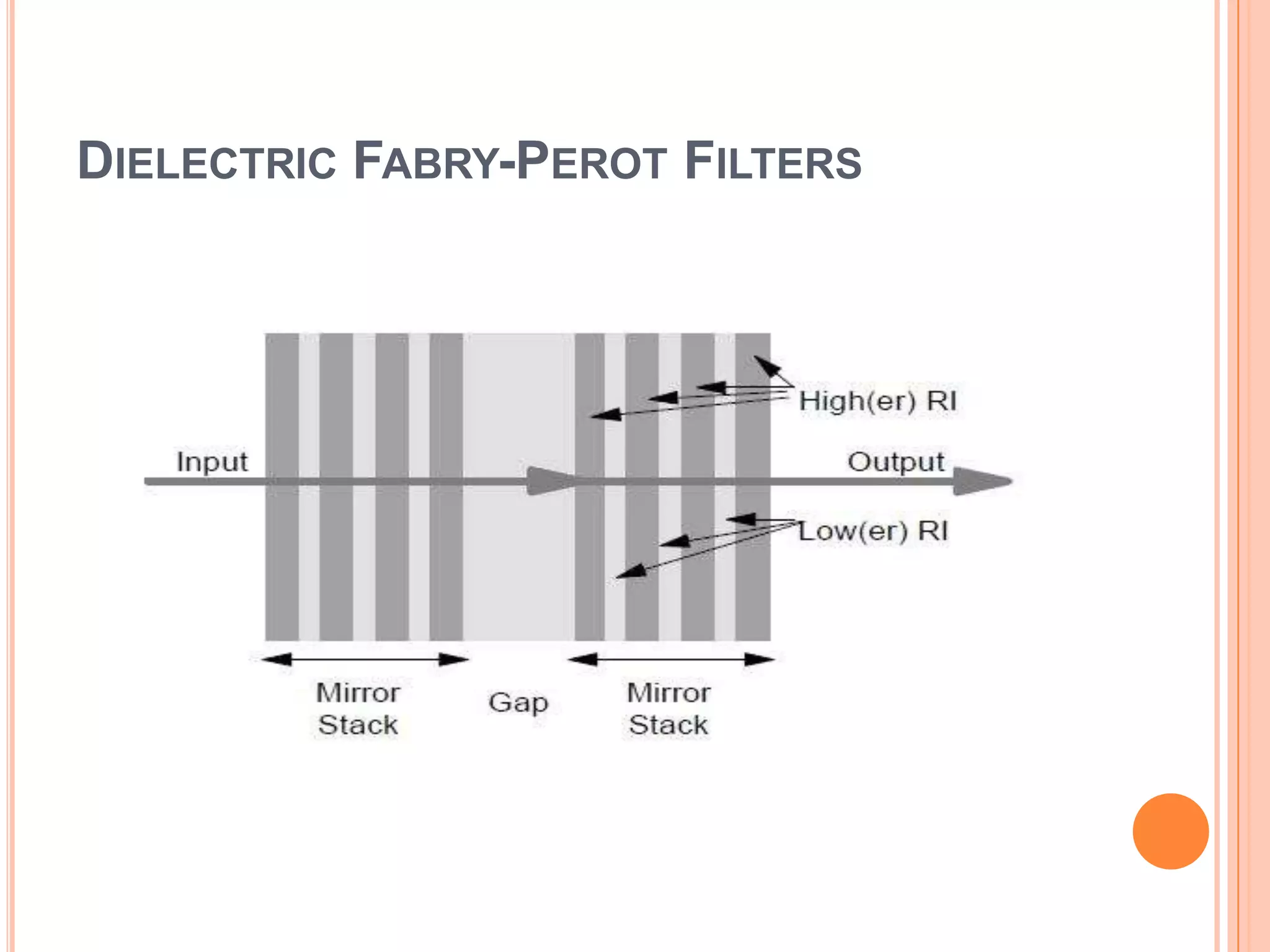 DIELECTRIC FABRY-PEROT FILTERS

High(er) RI

Input

Output

Low(er) RI

Mirror Stack

Gap

Mirror Stack